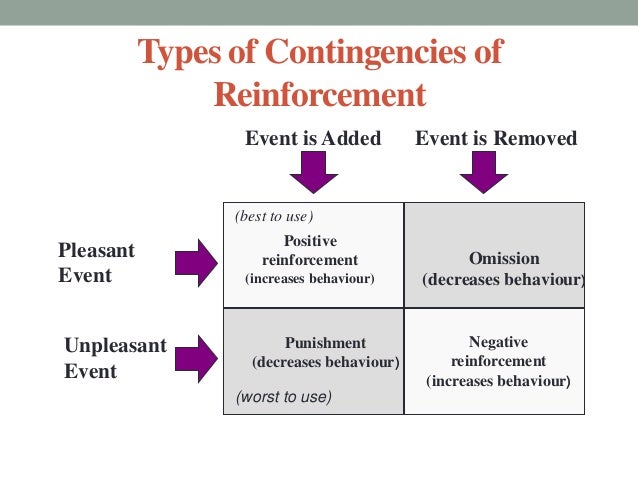 Types of Contingencies of Reinforcement

| | Event is Added | Event is Removed |
|---|---|---|
| Pleasant Event | (best to use) Positive reinforcement (increases behaviour) | Omission (decreases behaviour) |
| Unpleasant Event | Punishment (decreases behaviour) (worst to use) | Negative reinforcement (increases behaviour) |